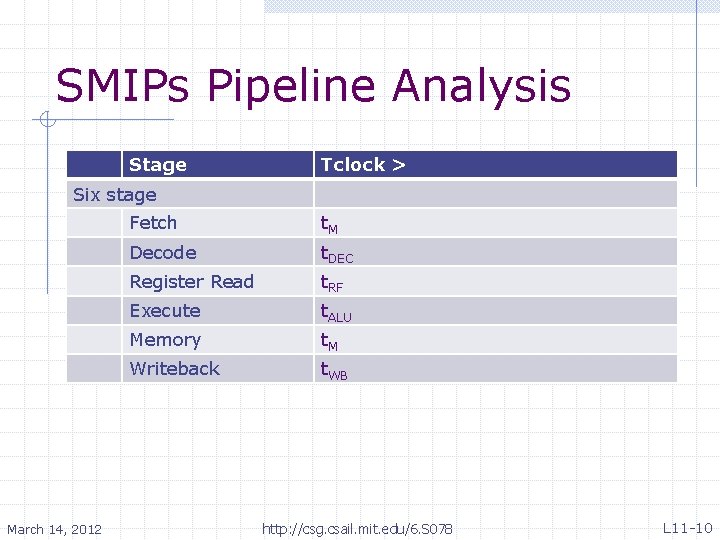 SMIPs Pipeline Analysis

|  | Stage | Tclock > |
|---|---|---|
| Six stage |  |  |
|  | Fetch | $t_M$ |
|  | Decode | $t_{DEC}$ |
|  | Register Read | $t_{RF}$ |
|  | Execute | $t_{ALU}$ |
|  | Memory | $t_M$ |
|  | Writeback | $t_{WB}$ |

March 14, 2012

http://csg.csail.mit.edu/6.S078

L11-10